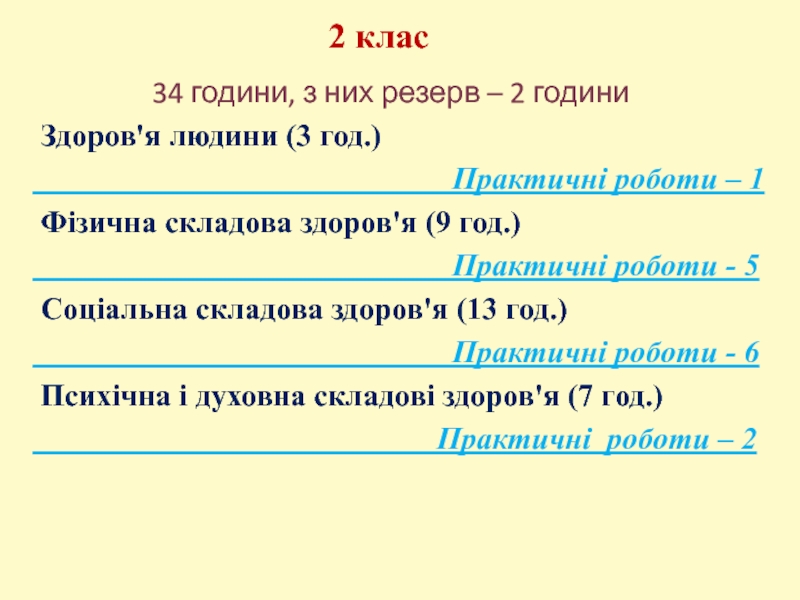 2 клас

34 години, з них резерв – 2 години

Здоров'я людини (3 год.)

Практичні роботи – 1

Фізична складова здоров'я (9 год.)

Практичні роботи - 5

Соціальна складова здоров'я (13 год.)

Практичні роботи - 6

Психічна і духовна складові здоров'я (7 год.)

Практичні роботи – 2